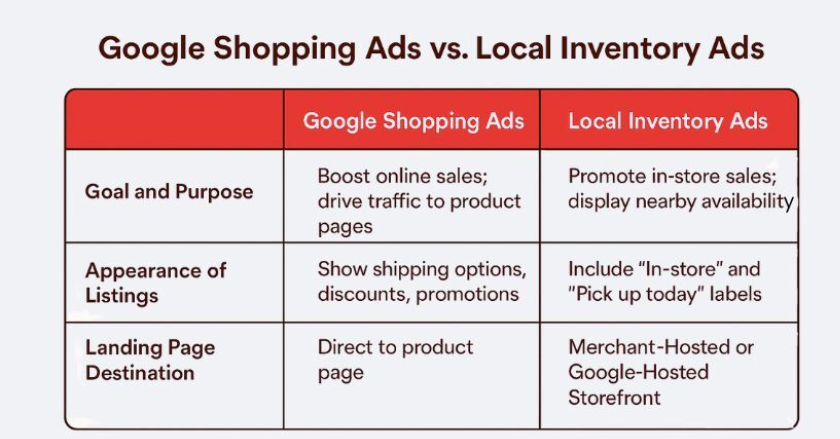 Google Shopping Ads vs. Local Inventory Ads

| | Google Shopping Ads | Local Inventory Ads |
|---|---|---|
| Goal and Purpose | Boost online sales; drive traffic to product pages | Promote in-store sales; display nearby availability |
| Appearance of Listings | Show shipping options, discounts, promotions | Include “In-store” and "Pick up today" labels |
| Landing Page Destination | Direct to product page | Merchant-Hosted or Google-Hosted Storefront |